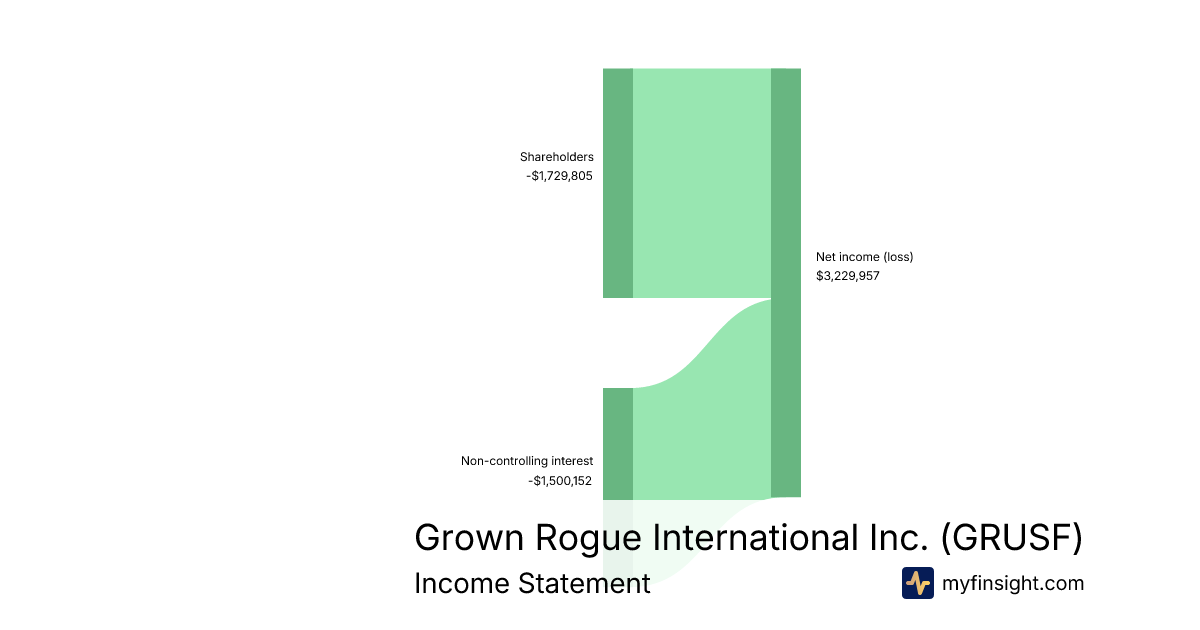 Shareholders
-$1,729,805

Net income (loss)
$3,229,957

Non-controlling interest
-$1,500,152

Grown Rogue International Inc. (GRUSF)
Income Statement

myfinsight.com